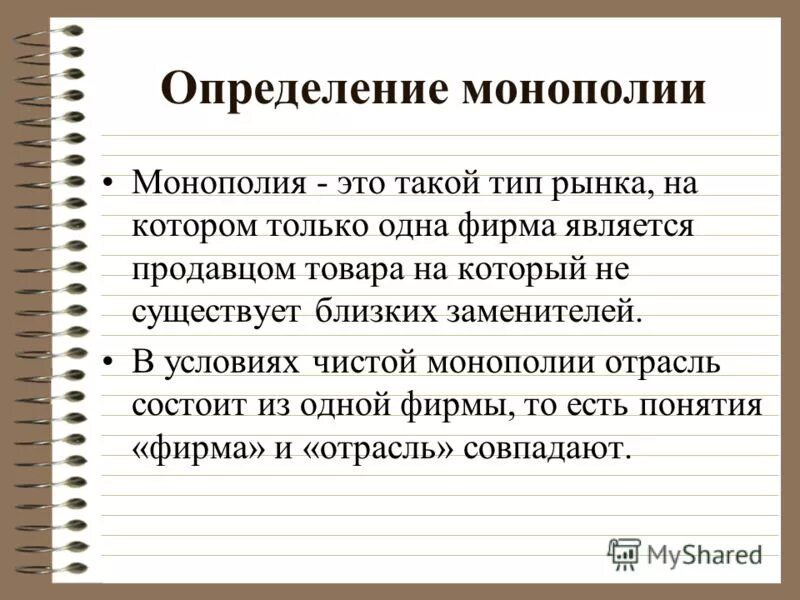 Определение монополии

• Монополия - это такой тип рынка, на котором только одна фирма является продавцом товара на который не существует близких заменителей.

• В условиях чистой монополии отрасль состоит из одной фирмы, то есть понятия «фирма» и «отрасль» совпадают.

MyShared